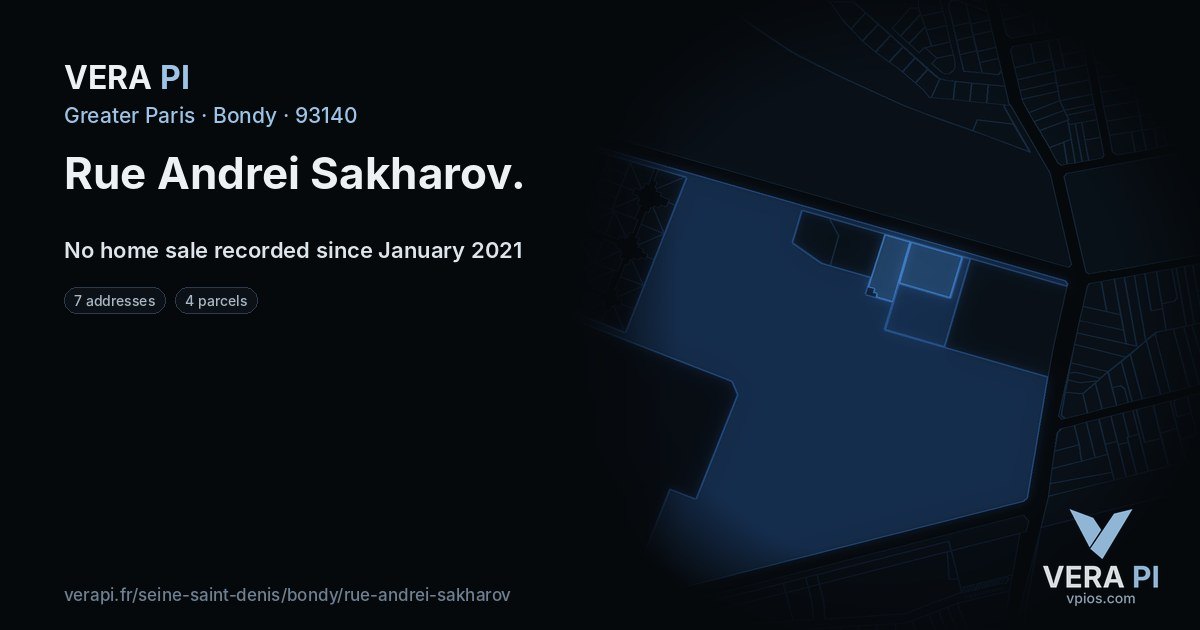 VERA PI

Greater Paris · Bondy · 93140

Rue Andrei Sakharov.

No home sale recorded since January 2021

7 addresses

4 parcels

verapi.fr/seine-saint-denis/bondy/rue-andrei-sakharov

VERA PI
vpios.com